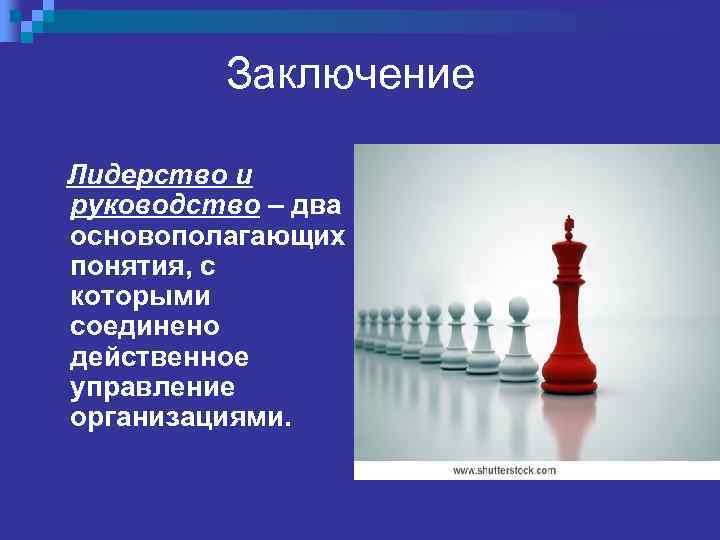 Заключение

Лидерство и руководство – два основополагающих понятия, с которыми соединено действенное управление организациями.

www.shutterstock.com